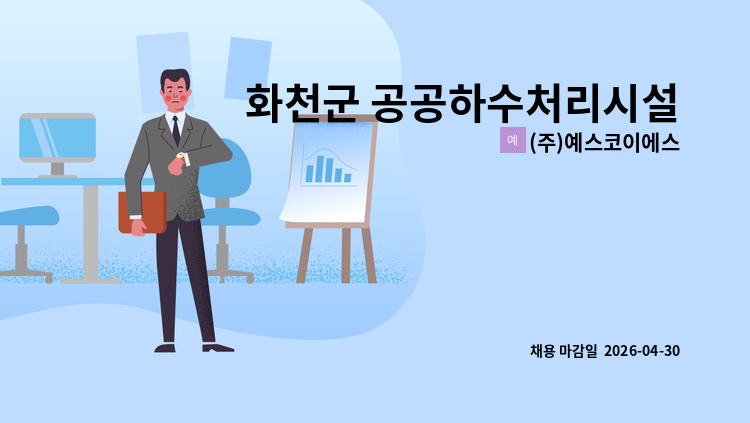 화천군 공공하수처리시설

예 (주)예스코이에스

채용 마감일 2026-04-30